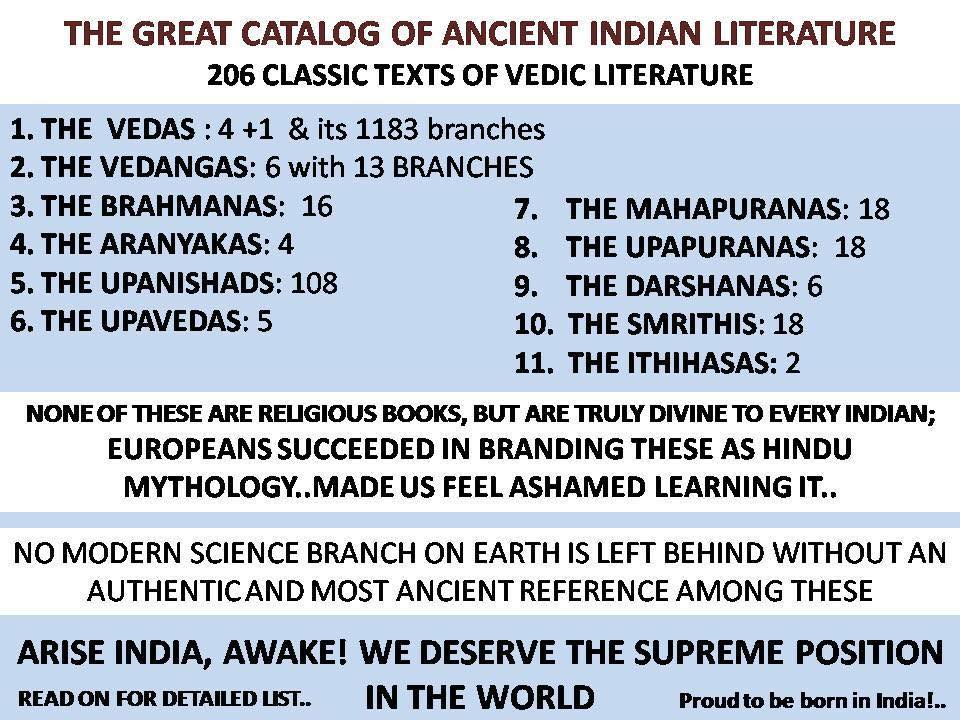 THE GREAT CATALOG OF ANCIENT INDIAN LITERATURE
206 CLASSIC TEXTS OF VEDIC LITERATURE

1. THE VEDAS : 4 +1 & its 1183 branches
2. THE VEDANGAS: 6 with 13 BRANCHES
3. THE BRAHMANAS: 16
4. THE ARANYAKAS: 4
5. THE UPANISHADS: 108
6. THE UPAVEDAS: 5

7. THE MAHAPURANAS: 18
8. THE UPAPURANAS: 18
9. THE DARSHANAS: 6
10. THE SMRITHIS: 18
11. THE ITHIHASAS: 2

NONE OF THESE ARE RELIGIOUS BOOKS, BUT ARE TRULY DIVINE TO EVERY INDIAN; EUROPEANS SUCCEEDED IN BRANDING THESE AS HINDU MYTHOLOGY..MADE US FEEL ASHAMED LEARNING IT..

NO MODERN SCIENCE BRANCH ON EARTH IS LEFT BEHIND WITHOUT AN AUTHENTIC AND MOST ANCIENT REFERENCE AMONG THESE

ARISE INDIA, AWAKE! WE DESERVE THE SUPREME POSITION IN THE WORLD

READ ON FOR DETAILED LIST..

Proud to be born in India!..